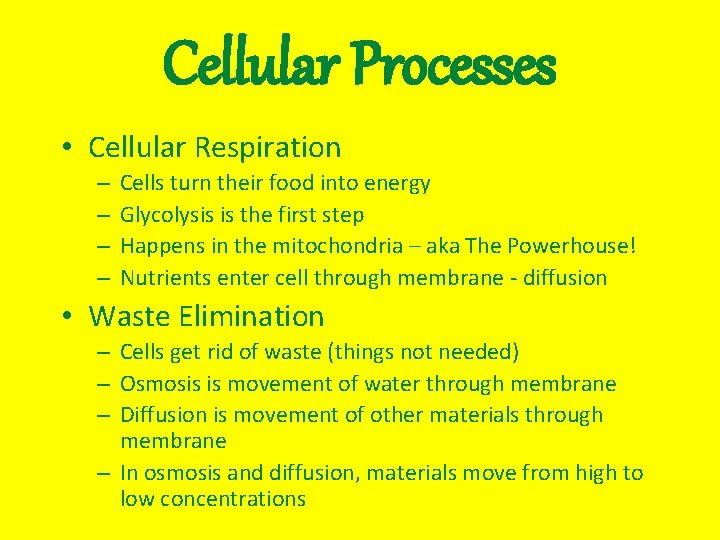 Cellular Processes

• Cellular Respiration
– Cells turn their food into energy
– Glycolysis is the first step
– Happens in the mitochondria – aka The Powerhouse!
– Nutrients enter cell through membrane - diffusion

• Waste Elimination
– Cells get rid of waste (things not needed)
– Osmosis is movement of water through membrane
– Diffusion is movement of other materials through membrane
– In osmosis and diffusion, materials move from high to low concentrations